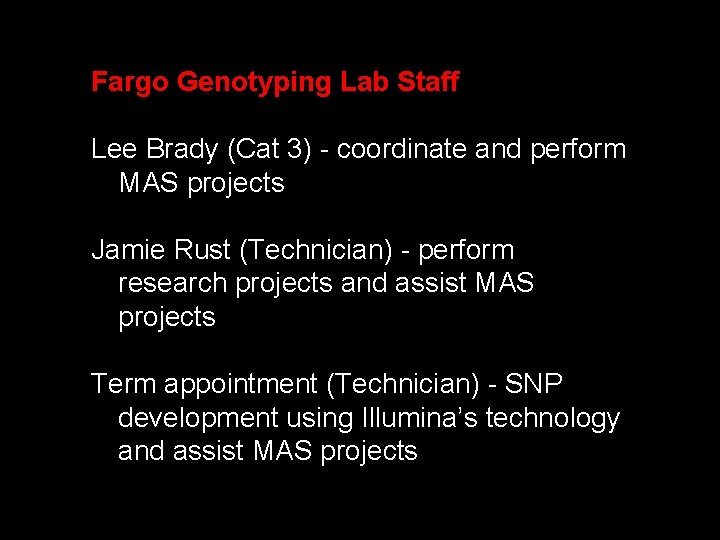 Fargo Genotyping Lab Staff

Lee Brady (Cat 3) - coordinate and perform MAS projects

Jamie Rust (Technician) - perform research projects and assist MAS projects

Term appointment (Technician) - SNP development using Illumina's technology and assist MAS projects